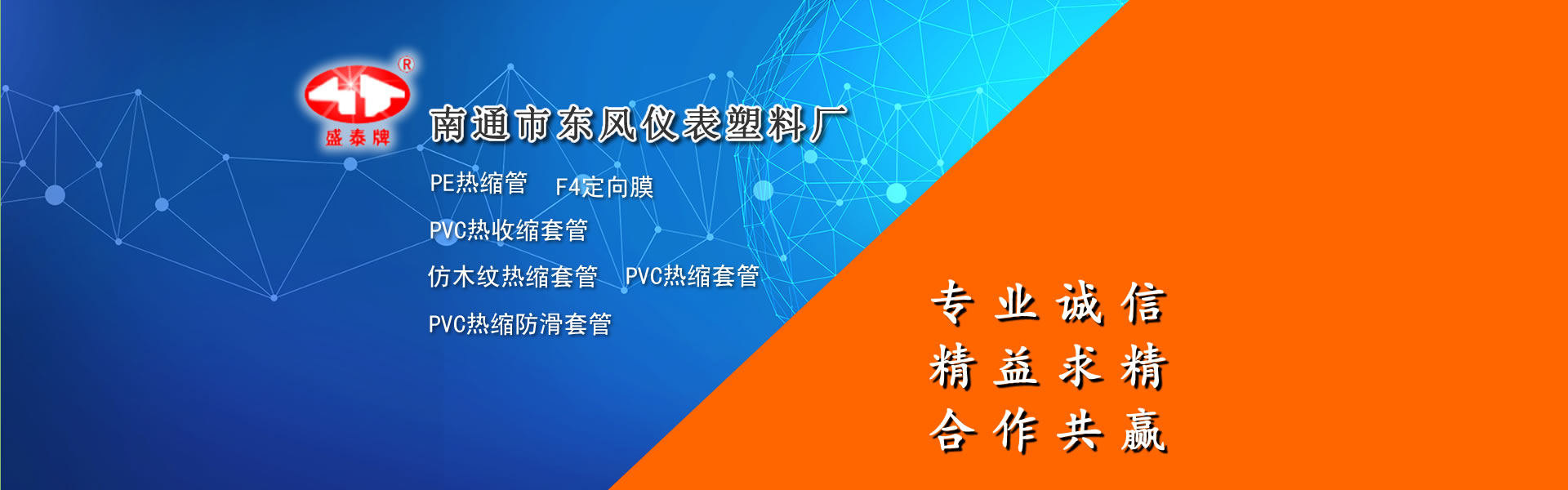 ®
盛泰牌
南通市东风仪表塑料厂

PE热缩管 F4定向膜
PVC热收缩套管
仿木纹热缩套管 PVC热缩套管
PVC热缩防滑套管

专业诚信
精益求精
合作共赢